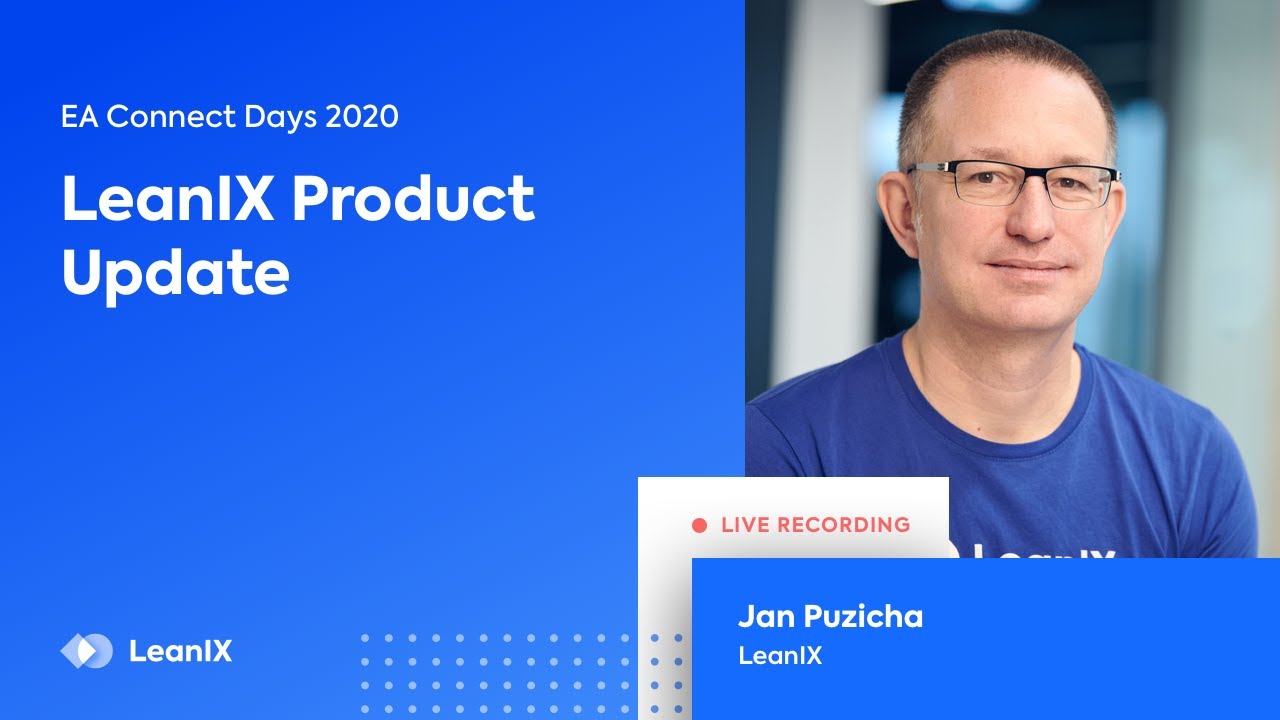 EA Connect Days 2020

LeanIX Product Update

LIVE RECORDING

Jan Puzicha
LeanIX

LeanIX